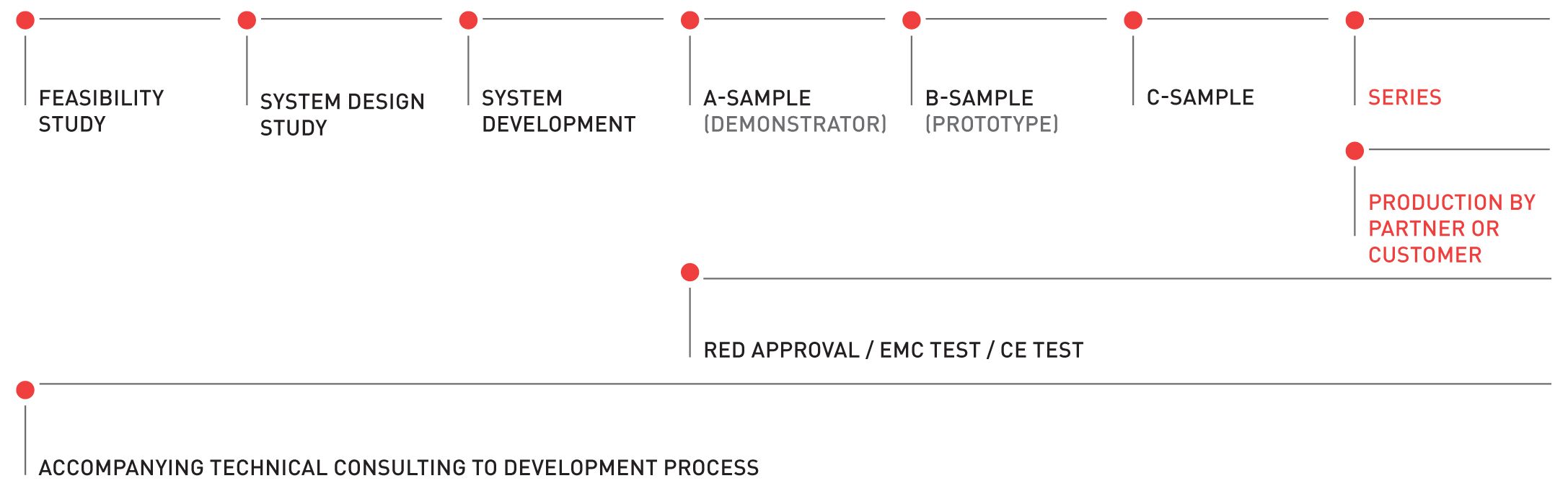 FEASIBILITY STUDY

SYSTEM DESIGN STUDY

SYSTEM DEVELOPMENT

A-SAMPLE (DEMONSTRATOR)

B-SAMPLE (PROTOTYPE)

C-SAMPLE

SERIES

PRODUCTION BY PARTNER OR CUSTOMER

RED APPROVAL / EMC TEST / CE TEST

ACCOMPANYING TECHNICAL CONSULTING TO DEVELOPMENT PROCESS